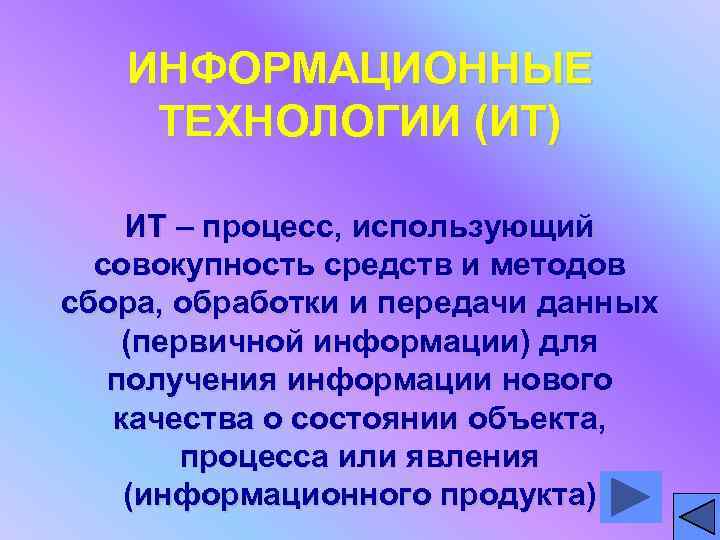 ИНФОРМАЦИОННЫЕ ТЕХНОЛОГИИ (ИТ)

ИТ – процесс, использующий совокупность средств и методов сбора, обработки и передачи данных (первичной информации) для получения информации нового качества о состоянии объекта, процесса или явления (информационного продукта)